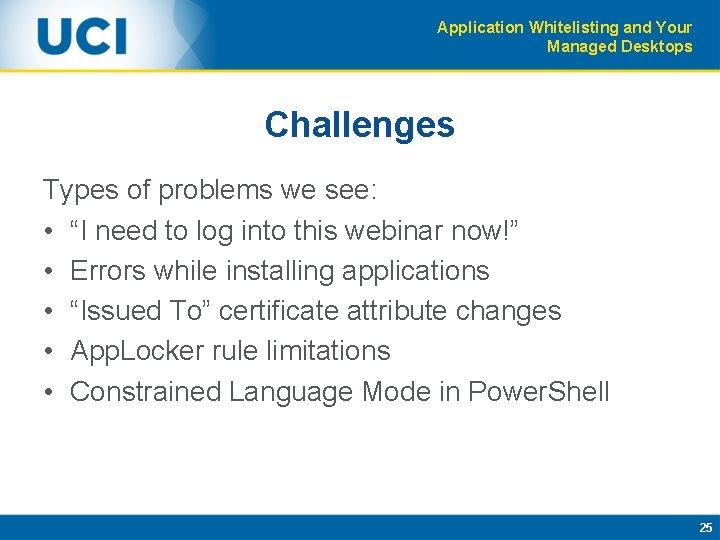 UCI

Application Whitelisting and Your Managed Desktops

Challenges

Types of problems we see:
• “I need to log into this webinar now!”
• Errors while installing applications
• “Issued To” certificate attribute changes
• AppLocker rule limitations
• Constrained Language Mode in PowerShell

25